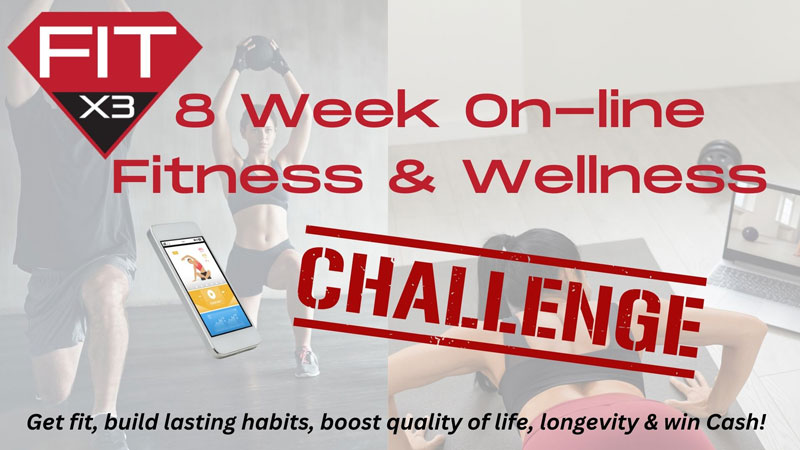 FIT X3

8 Week On-line Fitness & Wellness

CHALLENGE

Get fit, build lasting habits, boost quality of life, longevity & win Cash!